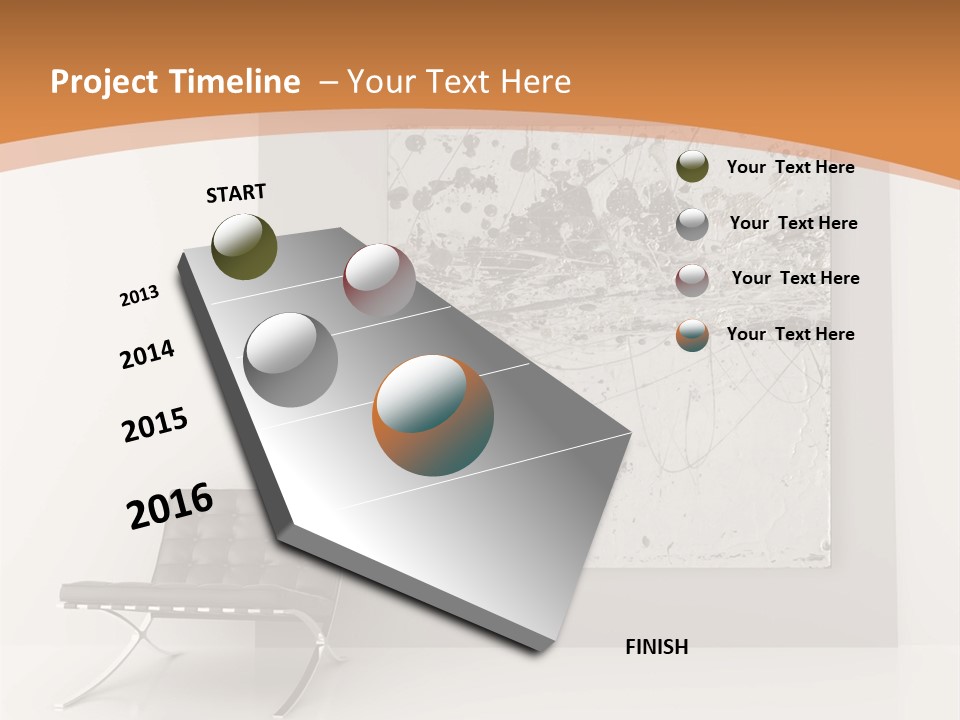 Project Timeline – Your Text Here

START

2013

2014

2015

2016

FINISH

Your Text Here

Your Text Here

Your Text Here

Your Text Here